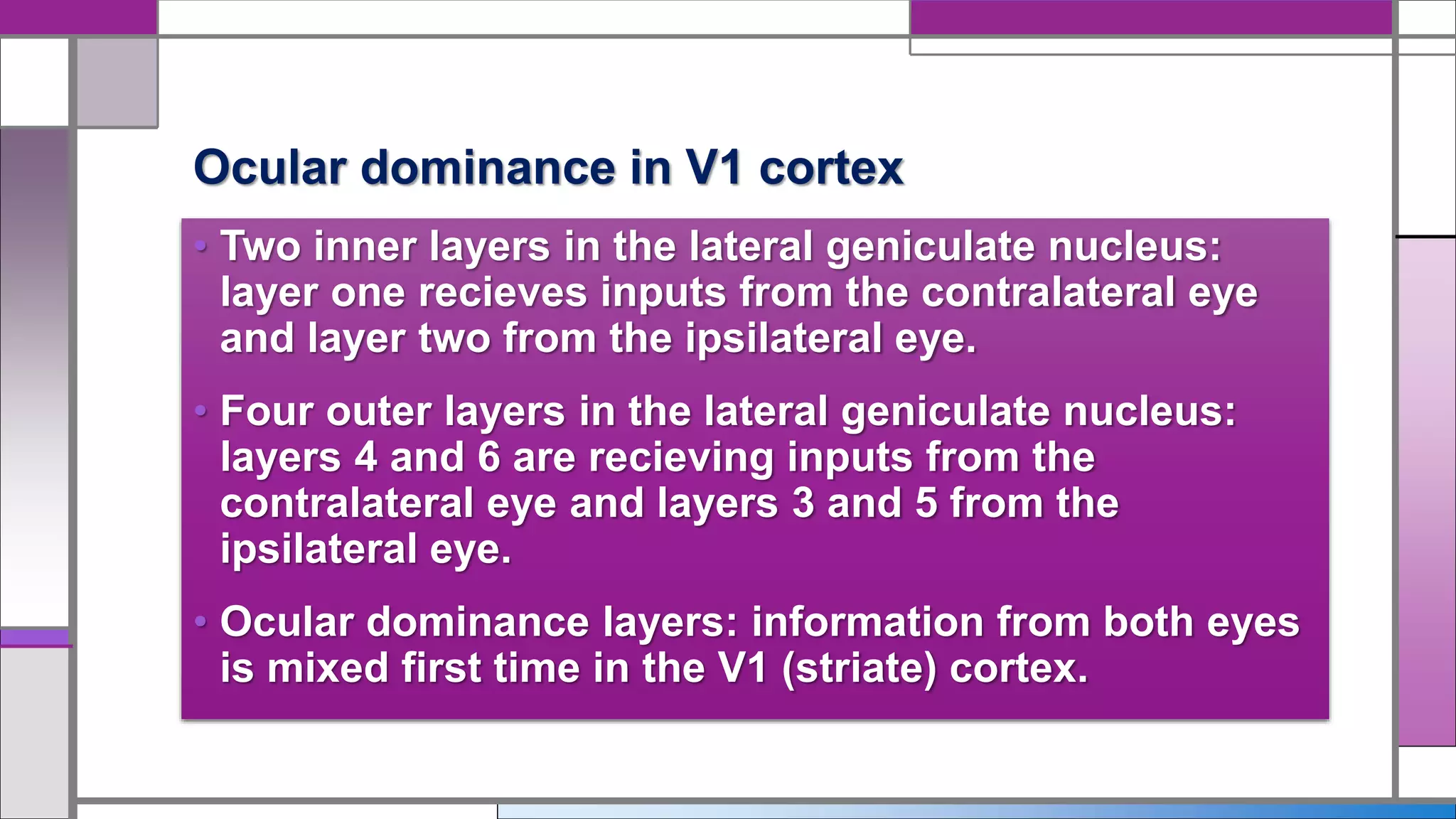 Ocular dominance in V1 cortex

• Two inner layers in the lateral geniculate nucleus: layer one recieves inputs from the contralateral eye and layer two from the ipsilateral eye.

• Four outer layers in the lateral geniculate nucleus: layers 4 and 6 are recieving inputs from the contralateral eye and layers 3 and 5 from the ipsilateral eye.

• Ocular dominance layers: information from both eyes is mixed first time in the V1 (striate) cortex.